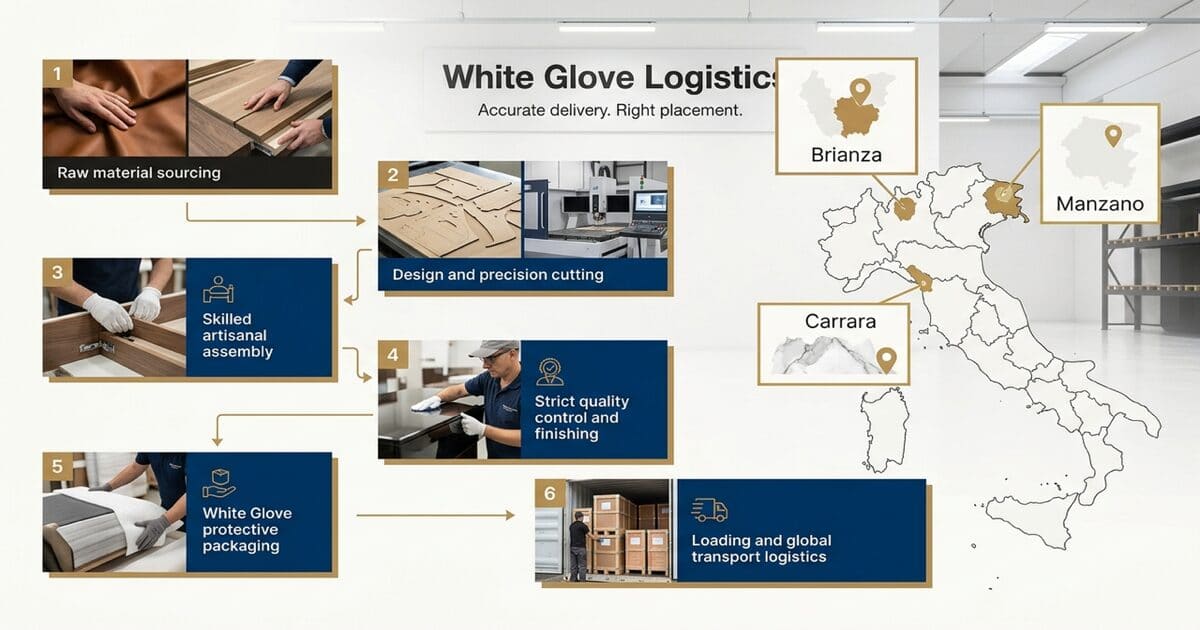 White Glove Logistics
Accurate delivery. Right placement.

1
Raw material sourcing

2
Design and precision cutting

3
Skilled artisanal assembly

4
Strict quality control and finishing

5
White Glove protective packaging

6
Loading and global transport logistics

Brianza

Manzano

Carrara